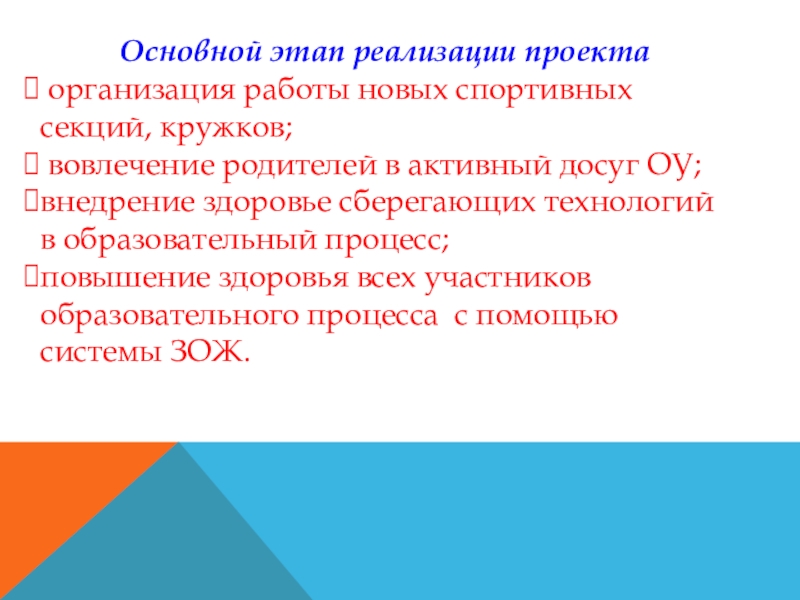 Основной этап реализации проекта

 организация работы новых спортивных секций, кружков;
 вовлечение родителей в активный досуг ОУ;
внедрение здоровье сберегающих технологий в образовательный процесс;
повышение здоровья всех участников образовательного процесса с помощью системы ЗОЖ.